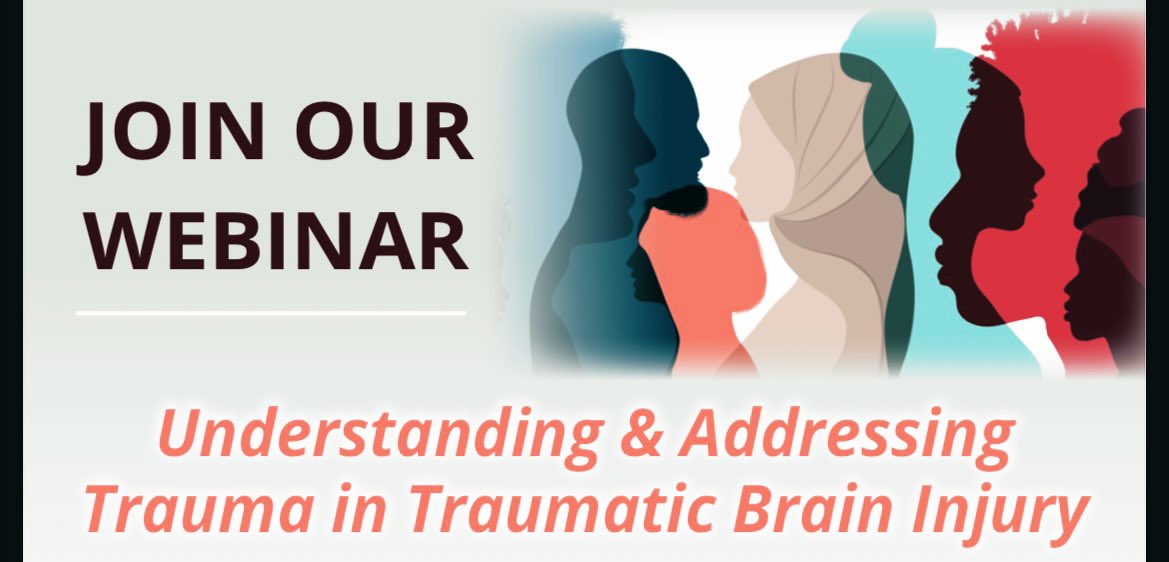 JOIN OUR WEBINAR

Understanding & Addressing Trauma in Traumatic Brain Injury